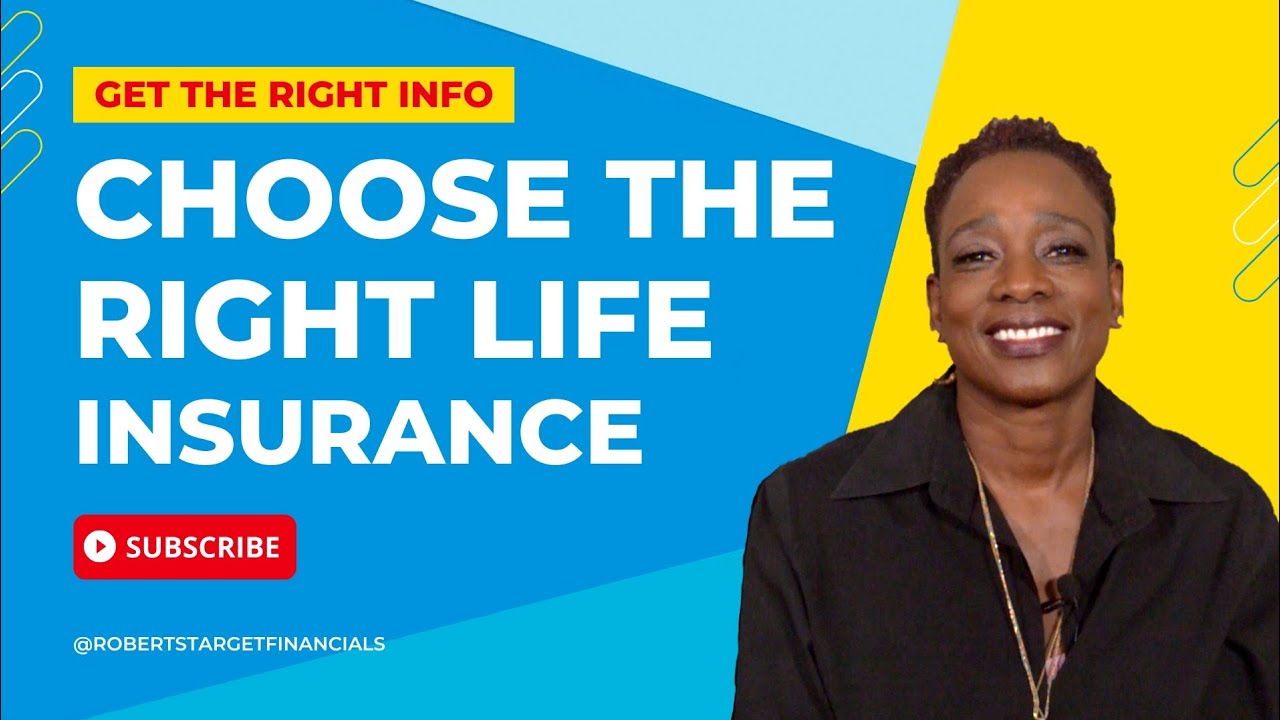 GET THE RIGHT INFO

CHOOSE THE RIGHT LIFE INSURANCE

SUBSCRIBE

@ROBERTSTARGETFINANCIALS